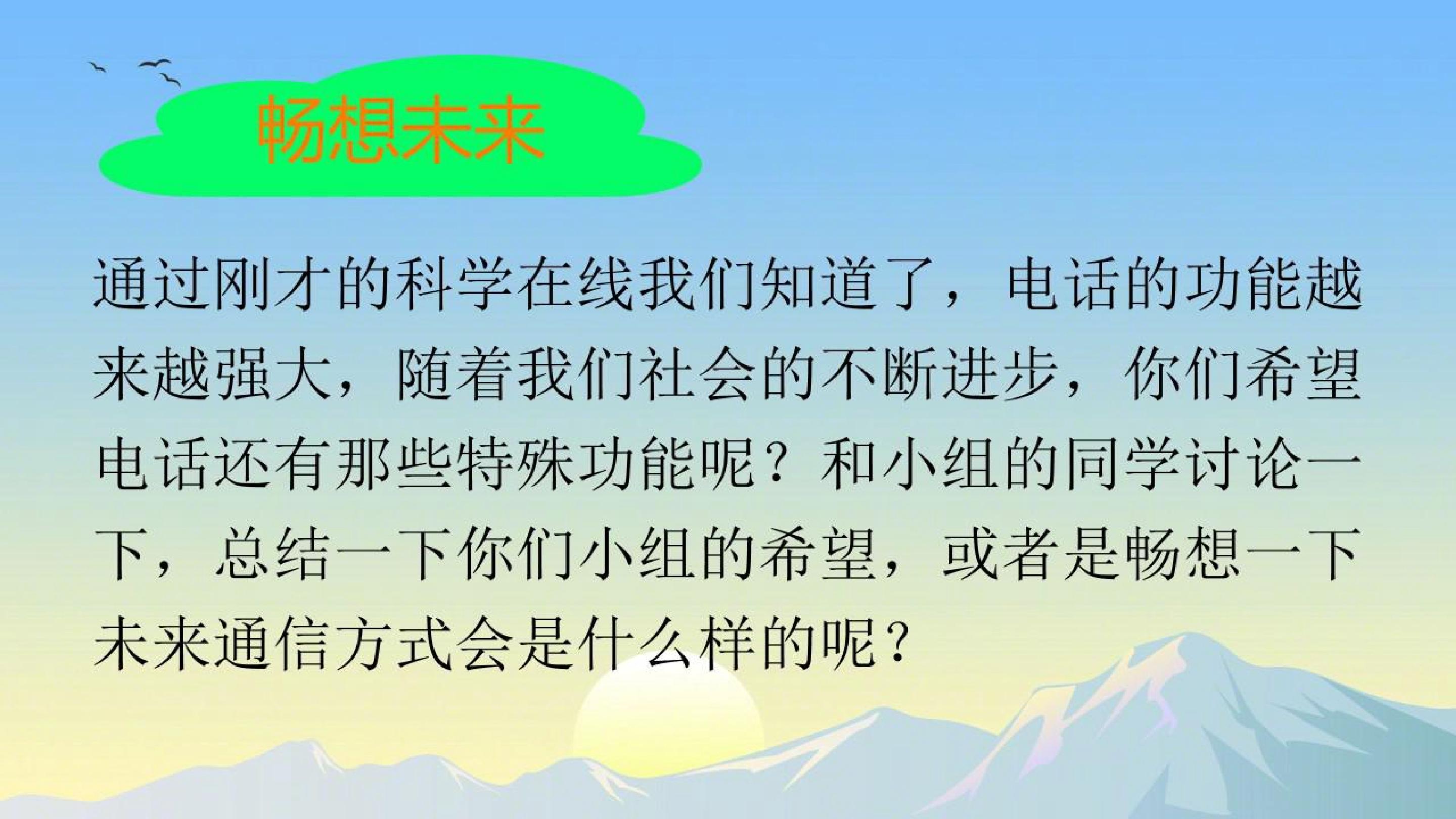 畅想未来

通过刚才的科学在线我们知道了，电话的功能越来越强大，随着我们社会的不断进步，你们希望电话还有那些特殊功能呢？和小组的同学讨论一下，总结一下你们小组的希望，或者是畅想一下未来通信方式会是什么样的呢？